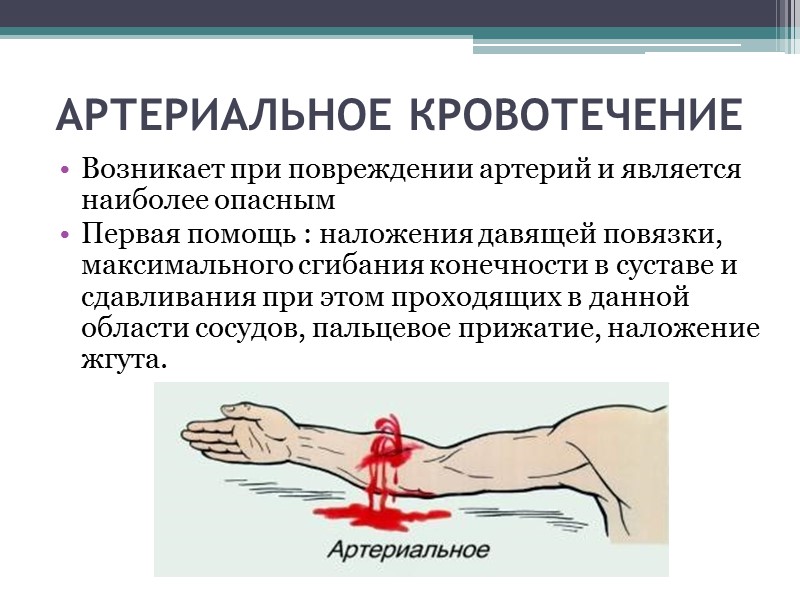 АРТЕРИАЛЬНОЕ КРОВОТЕЧЕНИЕ

• Возникает при повреждении артерий и является наиболее опасным
• Первая помощь : наложения давящей повязки, максимального сгибания конечности в суставе и сдавливания при этом проходящих в данной области сосудов, пальцевое прижатие, наложение жгута.

Артериальное